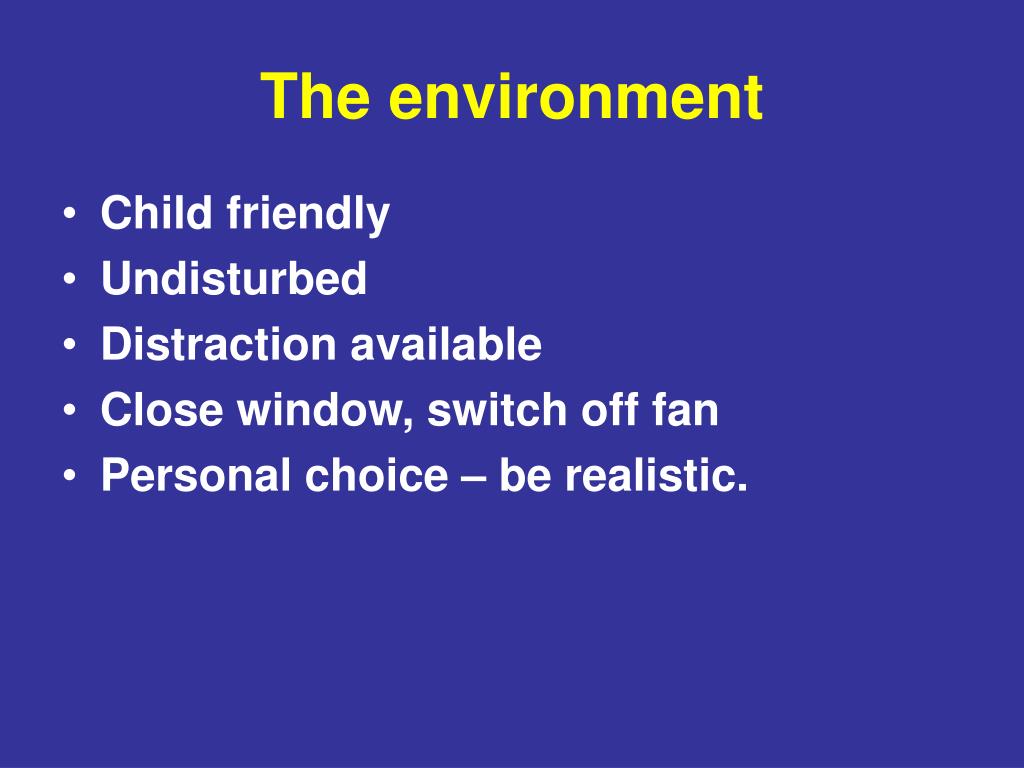 The environment

• Child friendly
• Undisturbed
• Distraction available
• Close window, switch off fan
• Personal choice – be realistic.